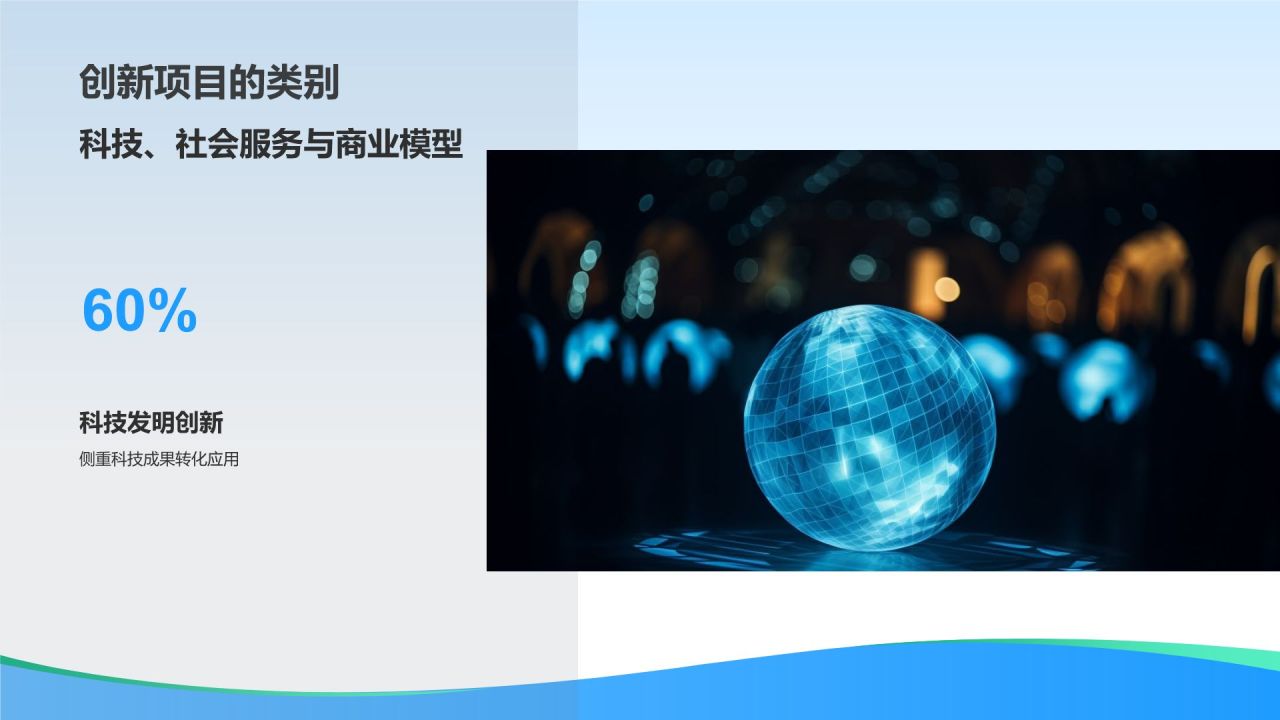 创新项目的类别

科技、社会服务与商业模型

60%

科技发明创新

侧重科技成果转化应用